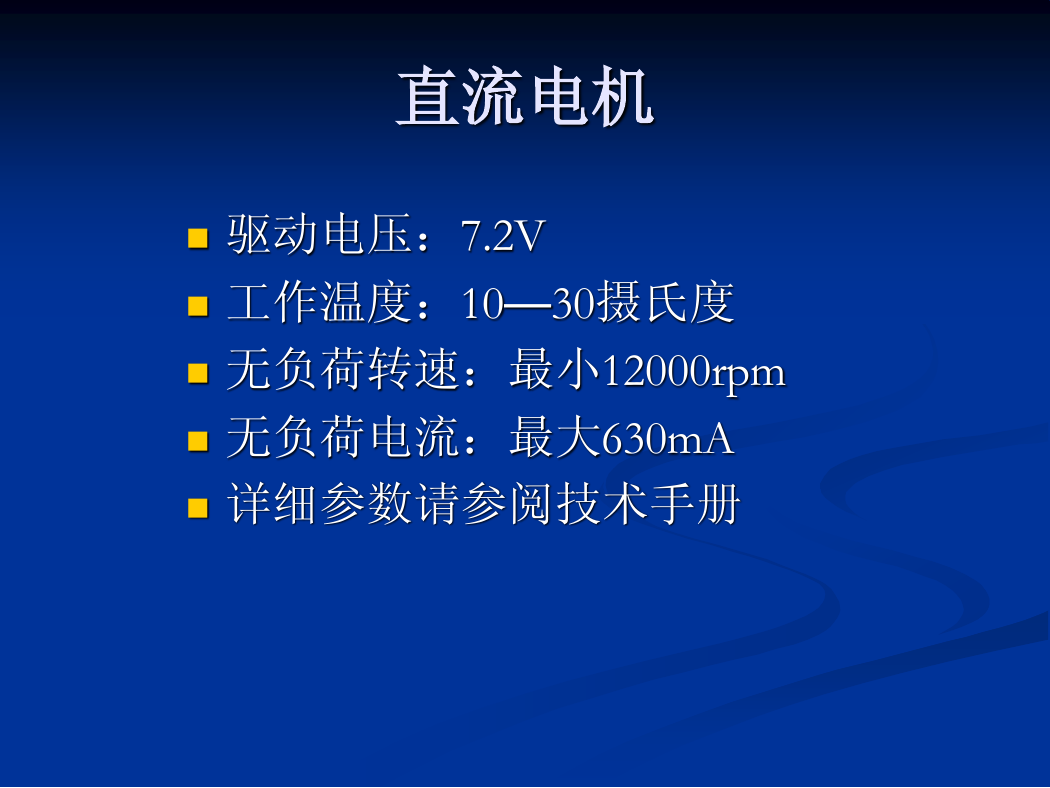 直流电机

- 驱动电压：7.2V
- 工作温度：10—30摄氏度
- 无负荷转速：最小12000rpm
- 无负荷电流：最大630mA
- 详细参数请参阅技术手册